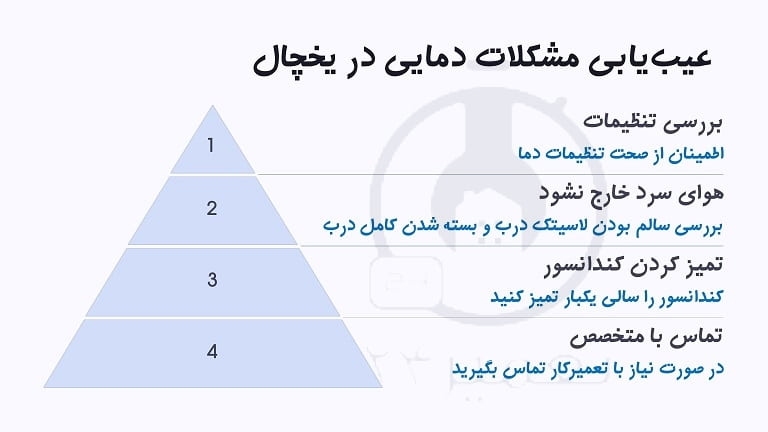 عیب‌یابی مشکلات دمایی در یخچال

1
بررسی تنظیمات
اطمینان از صحت تنظیمات دما

2
هوای سرد خارج نشود
بررسی سالم بودن لاستیک درب و بسته شدن کامل درب

3
تمیز کردن کندانسور
کندانسور را سالی یکبار تمیز کنید

4
تماس با متخصص
در صورت نیاز با تعمیرکار تماس بگیرید